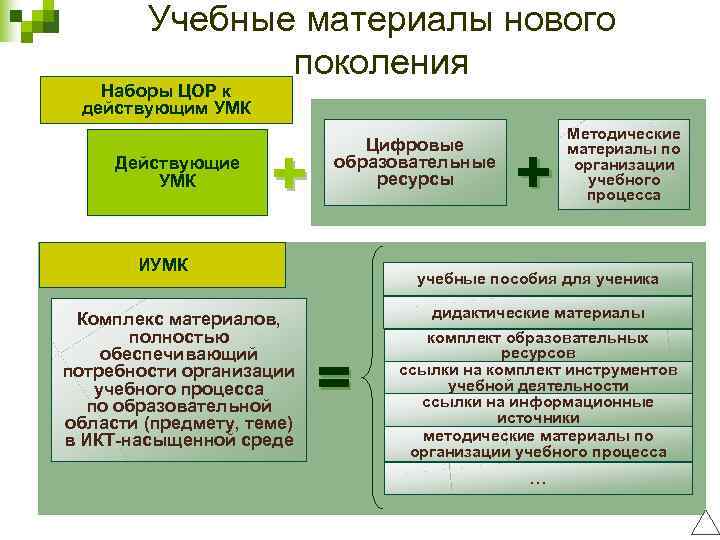 Учебные материалы нового поколения

Наборы ЦОР к действующим УМК

Действующие УМК

+

Цифровые образовательные ресурсы

+

Методические материалы по организации учебного процесса

ИУМК

Комплекс материалов, полностью обеспечивающий потребности организации учебного процесса по образовательной области (предмету, теме) в ИКТ-насыщенной среде

=

учебные пособия для ученика

дидактические материалы

комплект образовательных ресурсов

ссылки на комплект инструментов учебной деятельности

ссылки на информационные источники

методические материалы по организации учебного процесса

…